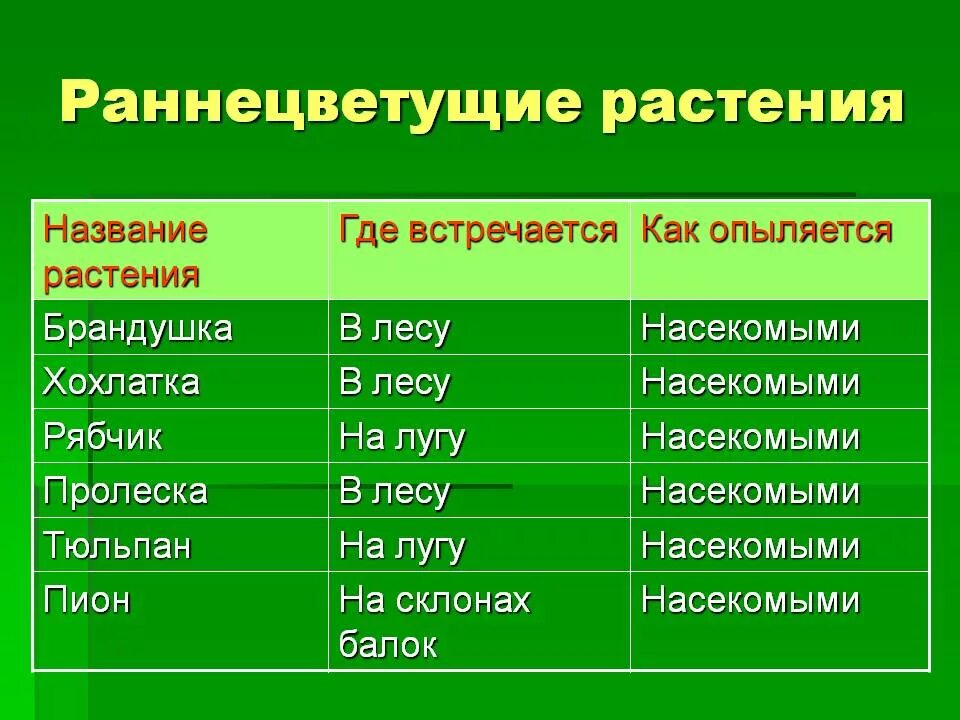 Раннецветущие растения

| Название растения | Где встречается | Как опыляется |
|---|---|---|
| Брандушка | В лесу | Насекомыми |
| Хохлатка | В лесу | Насекомыми |
| Рябчик | На лугу | Насекомыми |
| Пролеска | В лесу | Насекомыми |
| Тюльпан | На лугу | Насекомыми |
| Пион | На склонах балок | Насекомыми |